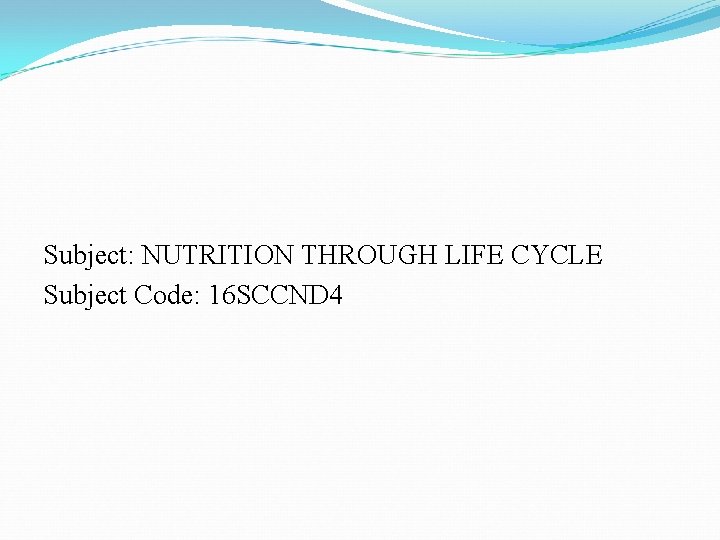 Subject: NUTRITION THROUGH LIFE CYCLE
Subject Code: 16SCCND4